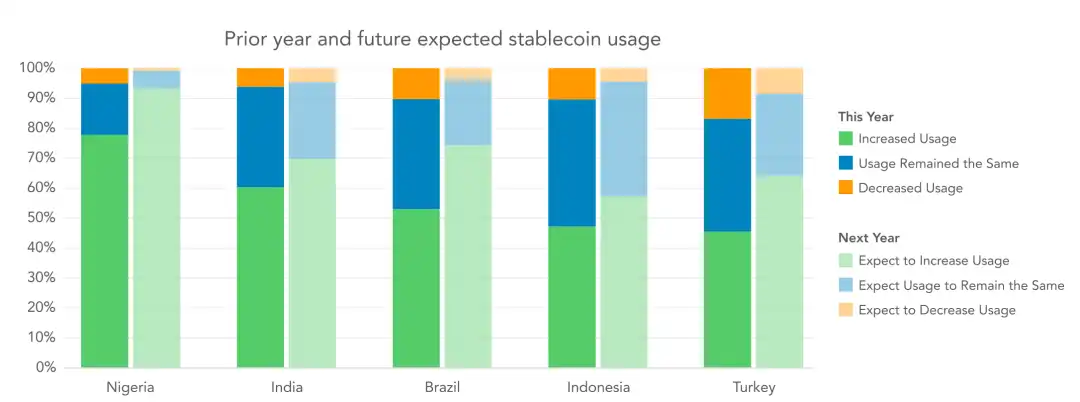 Prior year and future expected stablecoin usage

100%
90%
80%
70%
60%
50%
40%
30%
20%
10%
0%

Nigeria
India
Brazil
Indonesia
Turkey

This Year
Increased Usage
Usage Remained the Same
Decreased Usage

Next Year
Expect to Increase Usage
Expect Usage to Remain the Same
Expect to Decrease Usage